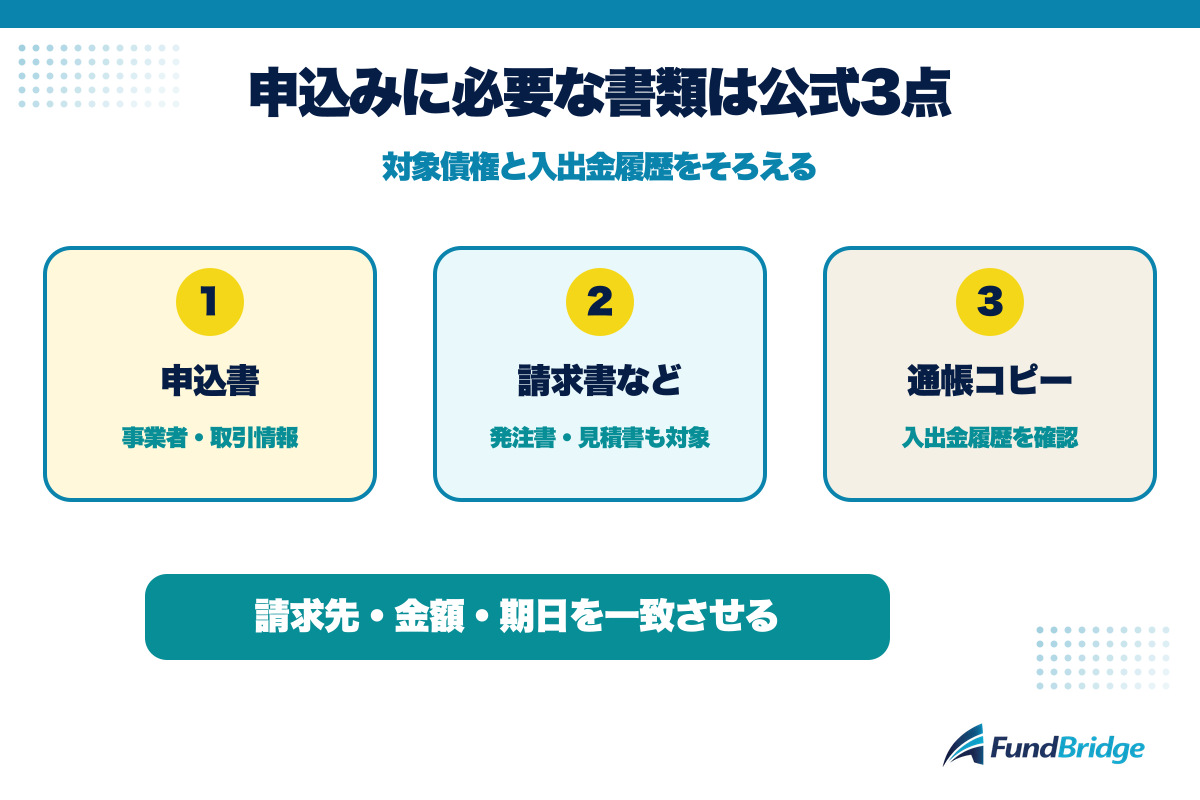 申込みに必要な書類は公式3点

対象債権と入出金履歴をそろえる

1
申込書
事業者・取引情報

2
請求書など
発注書・見積書も対象

3
通帳コピー
入出金履歴を確認

請求先・金額・期日を一致させる

FundBridge